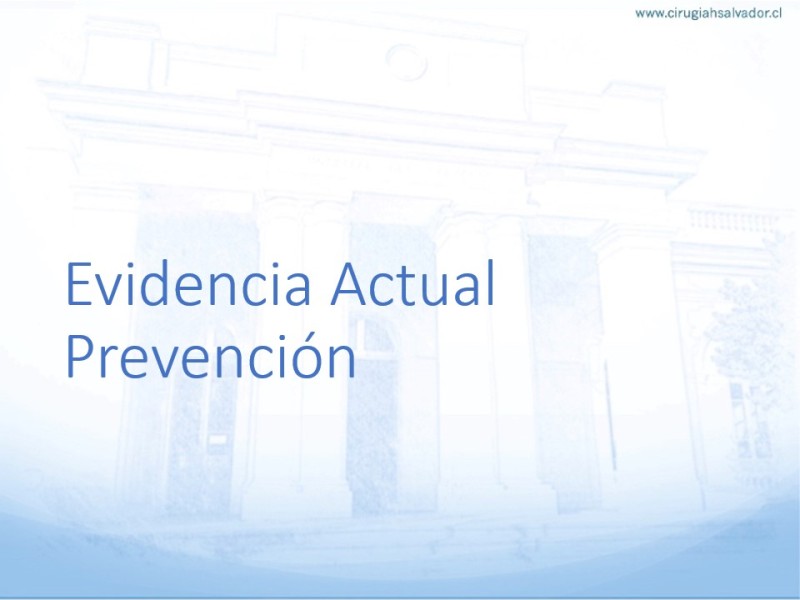 www.cirugiahsalvador.cl

Evidencia Actual
Prevención